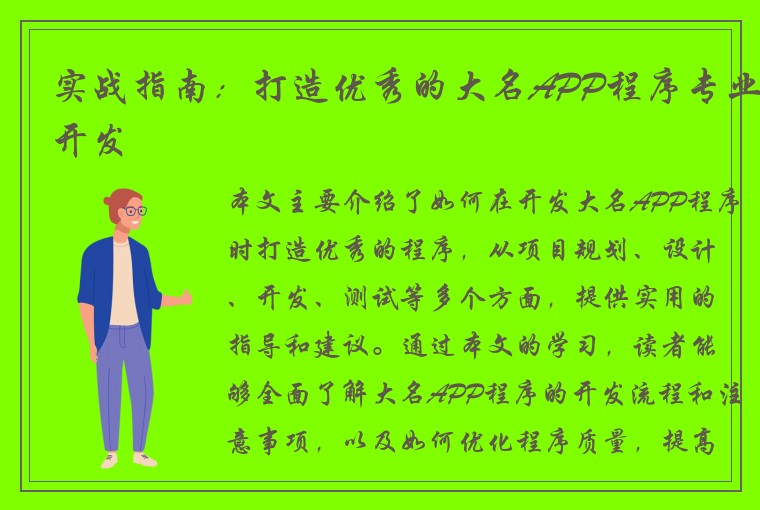 实战指南：打造优秀的大名APP程序专业开发

本文主要介绍了如何在开发大名APP程序时打造优秀的程序，从项目规划、设计、开发、测试等多个方面，提供实用的指导和建议。通过本文的学习，读者能够全面了解大名APP程序的开发流程和注意事项，以及如何优化程序质量，提高